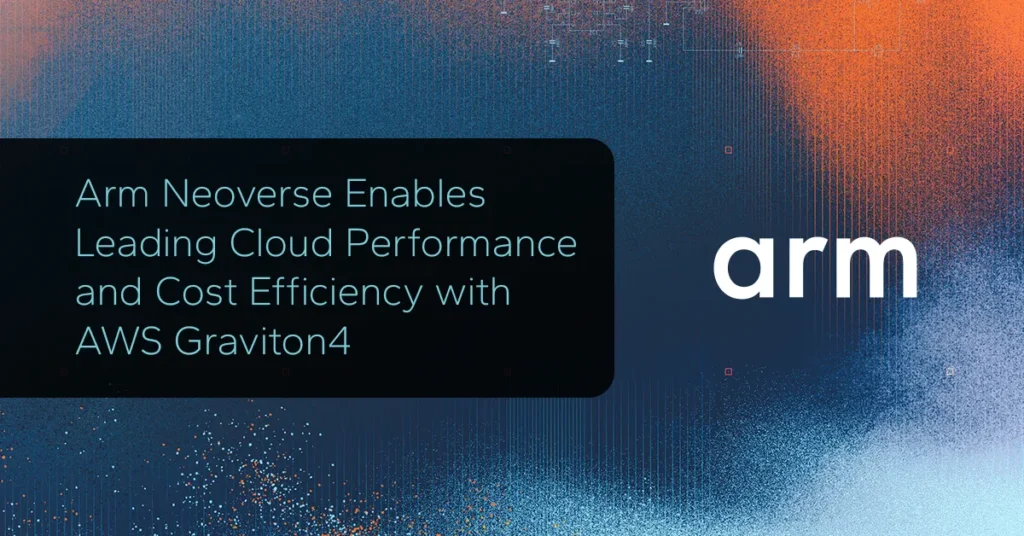 Arm Neoverse Enables Leading Cloud Performance and Cost Efficiency with AWS Graviton4

arm